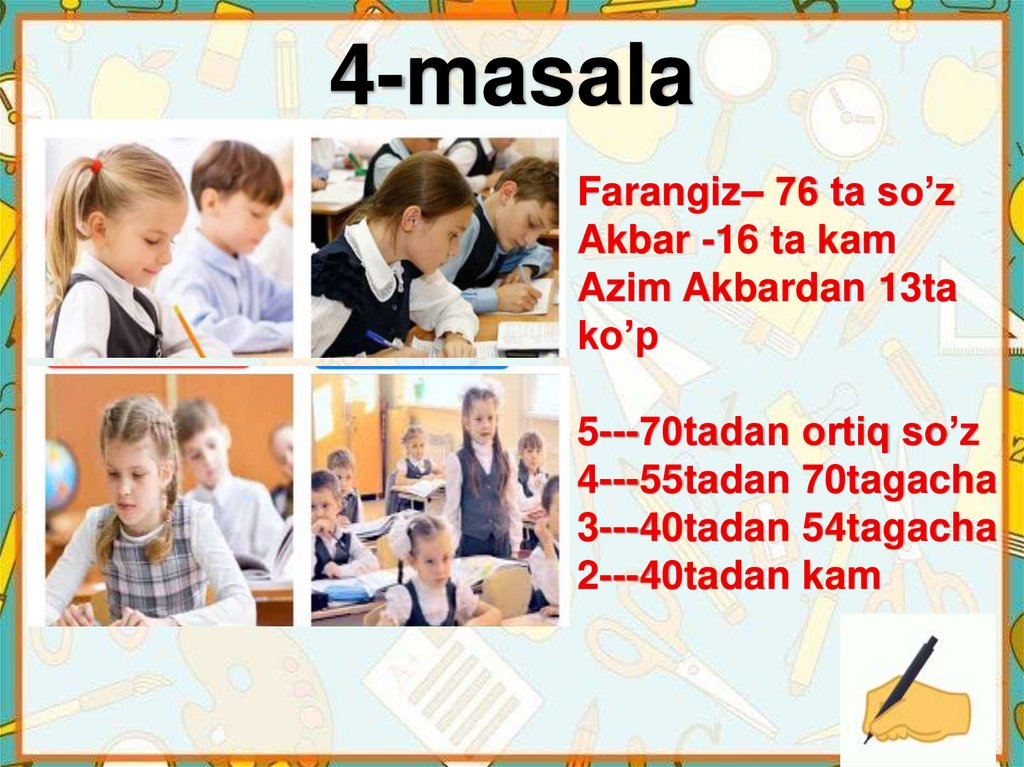 4-masala

Farangiz– 76 ta so’z
Akbar -16 ta kam
Azim Akbardan 13ta ko’p

5---70tadan ortiq so’z
4---55tadan 70tagacha
3---40tadan 54tagacha
2---40tadan kam